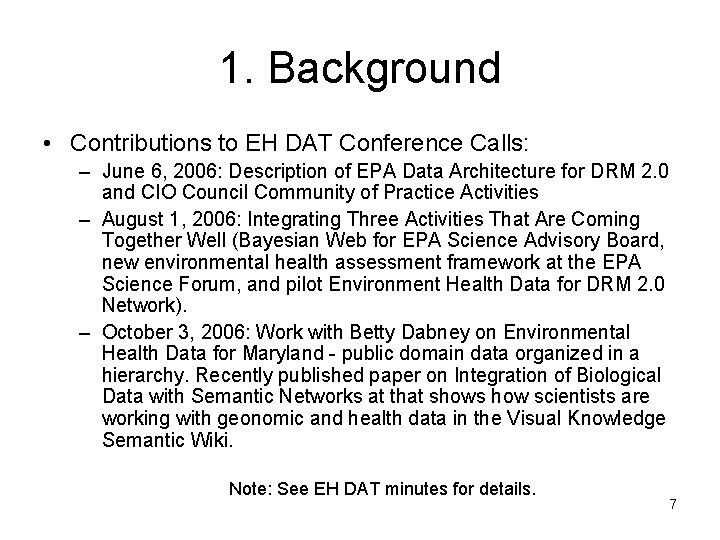 1. Background

• Contributions to EH DAT Conference Calls:

– June 6, 2006: Description of EPA Data Architecture for DRM 2.0 and CIO Council Community of Practice Activities

– August 1, 2006: Integrating Three Activities That Are Coming Together Well (Bayesian Web for EPA Science Advisory Board, new environmental health assessment framework at the EPA Science Forum, and pilot Environment Health Data for DRM 2.0 Network).

– October 3, 2006: Work with Betty Dabney on Environmental Health Data for Maryland - public domain data organized in a hierarchy. Recently published paper on Integration of Biological Data with Semantic Networks at that shows how scientists are working with geonomic and health data in the Visual Knowledge Semantic Wiki.

Note: See EH DAT minutes for details.

7